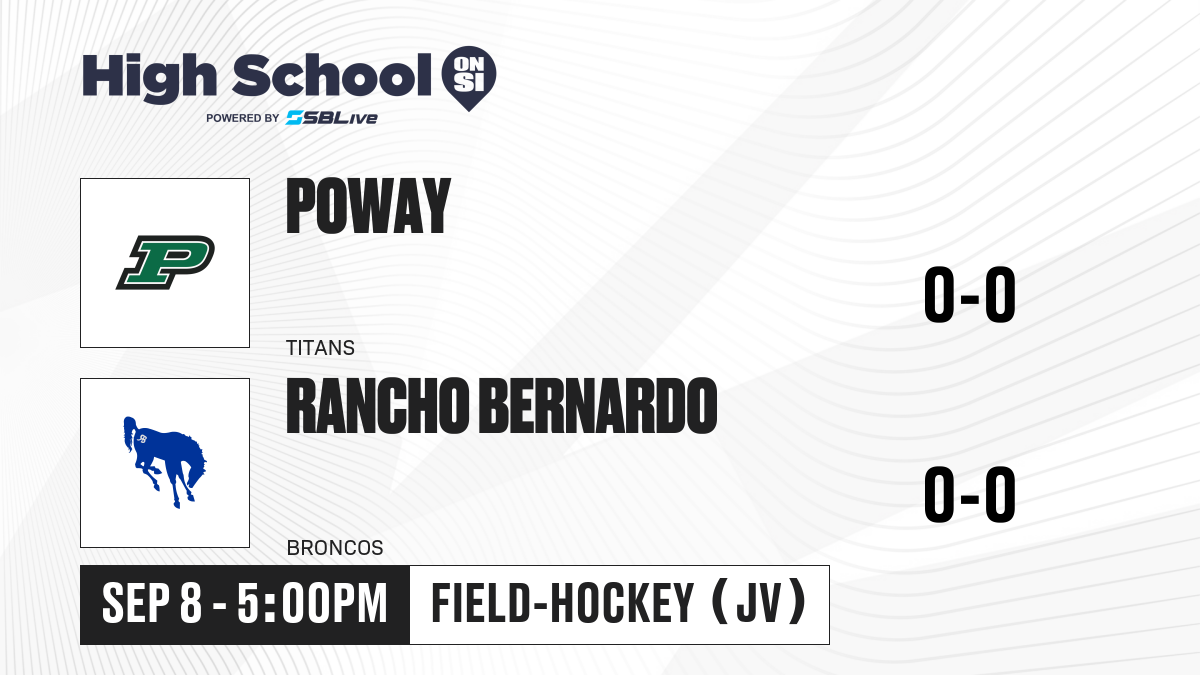 High School ON SI
POWERED BY SBLive

P

POWAY

TITANS

0-0

RANCHO BERNARDO

BRONCOS

0-0

SEP 8 - 5:00PM

FIELD-HOCKEY (JV)